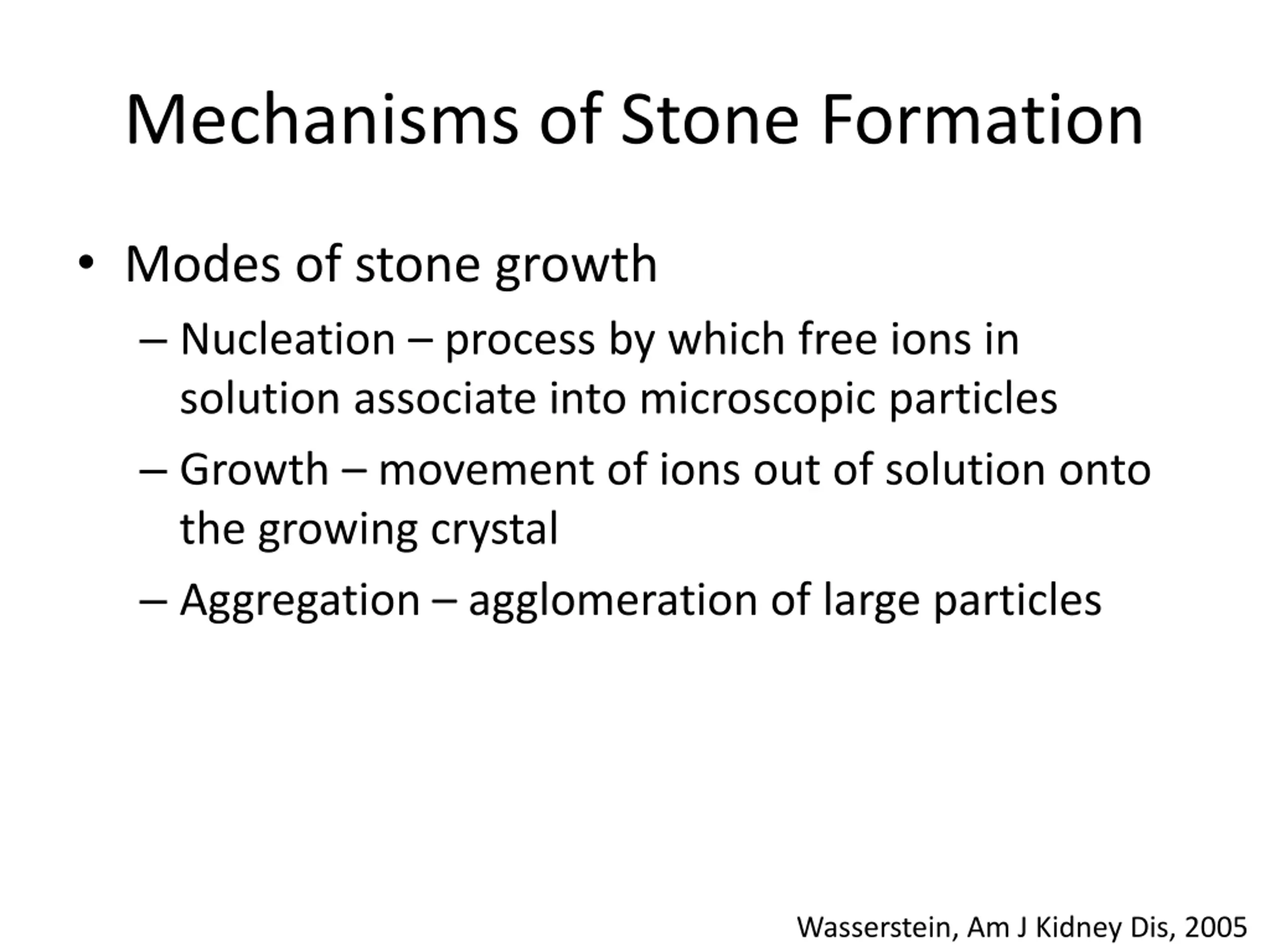 Mechanisms of Stone Formation

• Modes of stone growth

– Nucleation – process by which free ions in solution associate into microscopic particles

– Growth – movement of ions out of solution onto the growing crystal

– Aggregation – agglomeration of large particles

Wasserstein, Am J Kidney Dis, 2005